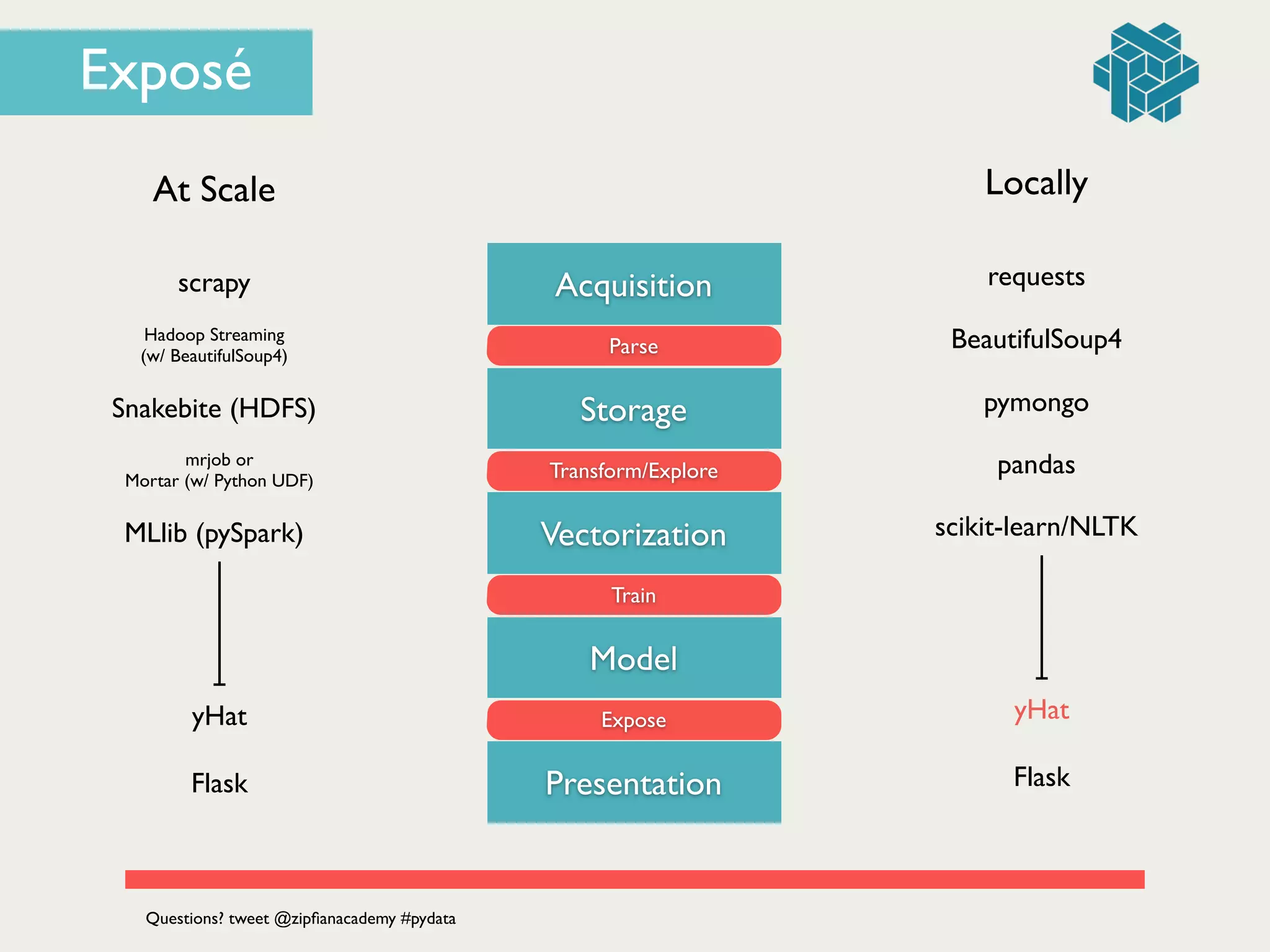 Exposé

At Scale

scrapy

Hadoop Streaming (w/ BeautifulSoup4)

Snakebite (HDFS)

mrjob or Mortar (w/ Python UDF)

MLlib (pySpark)

yHat

Flask

Acquisition

Parse

Storage

Transform/Explore

Vectorization

Train

Model

Expose

Presentation

Locally

requests

BeautifulSoup4

pymongo

pandas

scikit-learn/NLTK

yHat

Flask

Questions? tweet @zipfianacademy #pydata